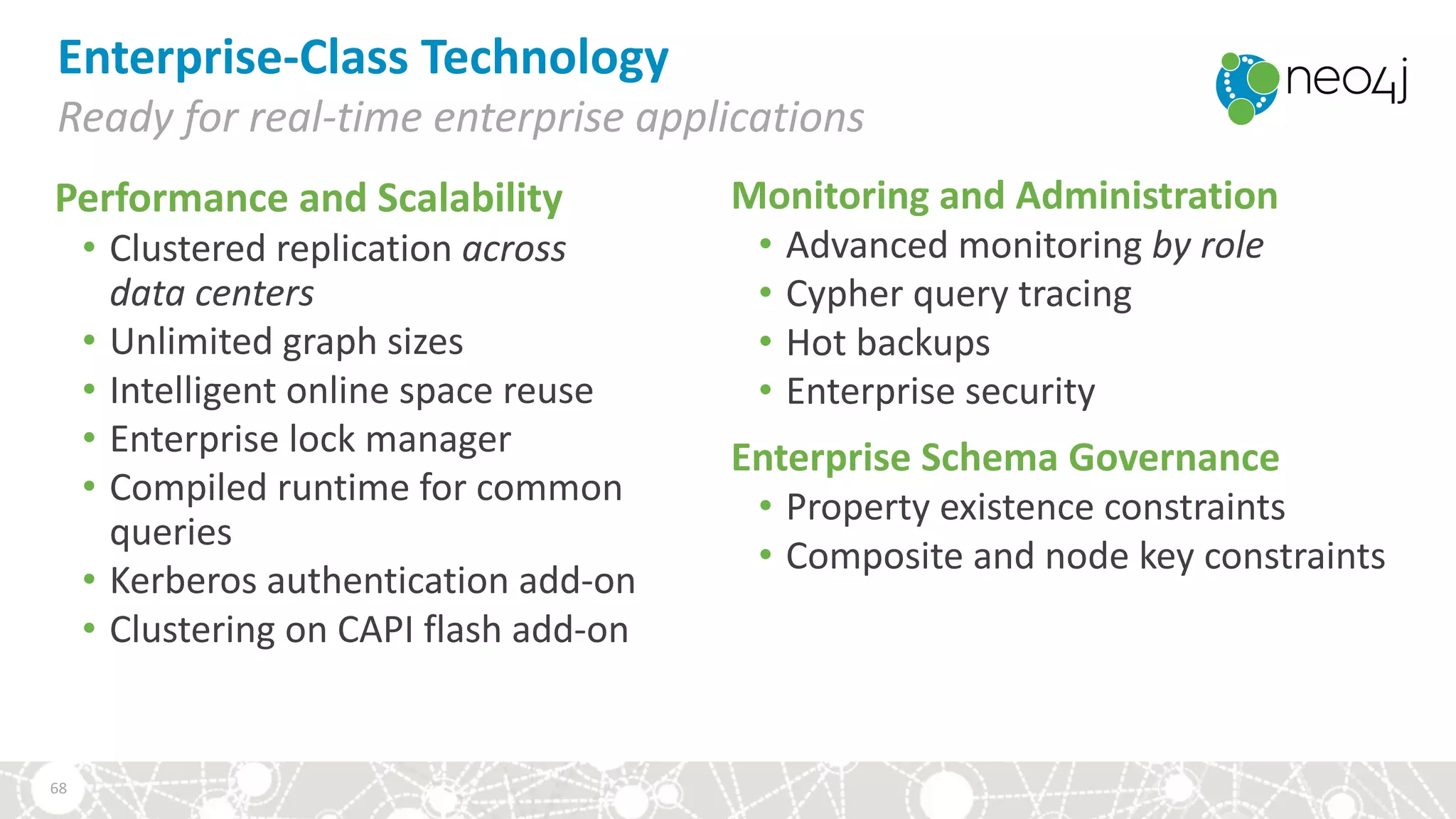 Enterprise-Class Technology
Ready for real-time enterprise applications

neo4j

Performance and Scalability
• Clustered replication across data centers
• Unlimited graph sizes
• Intelligent online space reuse
• Enterprise lock manager
• Compiled runtime for common queries
• Kerberos authentication add-on
• Clustering on CAPI flash add-on

Monitoring and Administration
• Advanced monitoring by role
• Cypher query tracing
• Hot backups
• Enterprise security

Enterprise Schema Governance
• Property existence constraints
• Composite and node key constraints

68